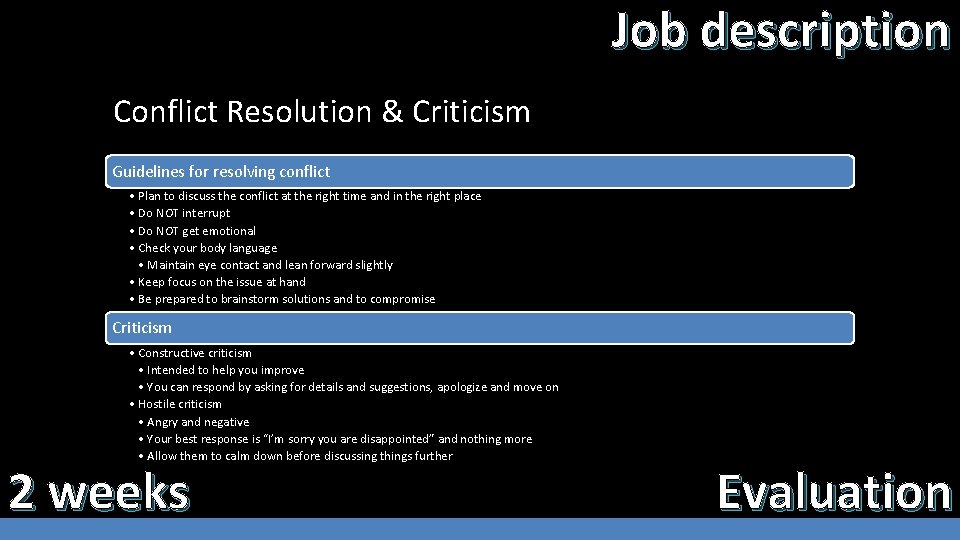 Job description

Conflict Resolution & Criticism

Guidelines for resolving conflict

• Plan to discuss the conflict at the right time and in the right place
• Do NOT interrupt
• Do NOT get emotional
• Check your body language
• Maintain eye contact and lean forward slightly
• Keep focus on the issue at hand
• Be prepared to brainstorm solutions and to compromise

Criticism

• Constructive criticism
• Intended to help you improve
• You can respond by asking for details and suggestions, apologize and move on
• Hostile criticism
• Angry and negative
• Your best response is "I'm sorry you are disappointed" and nothing more
• Allow them to calm down before discussing things further

2 weeks

Evaluation